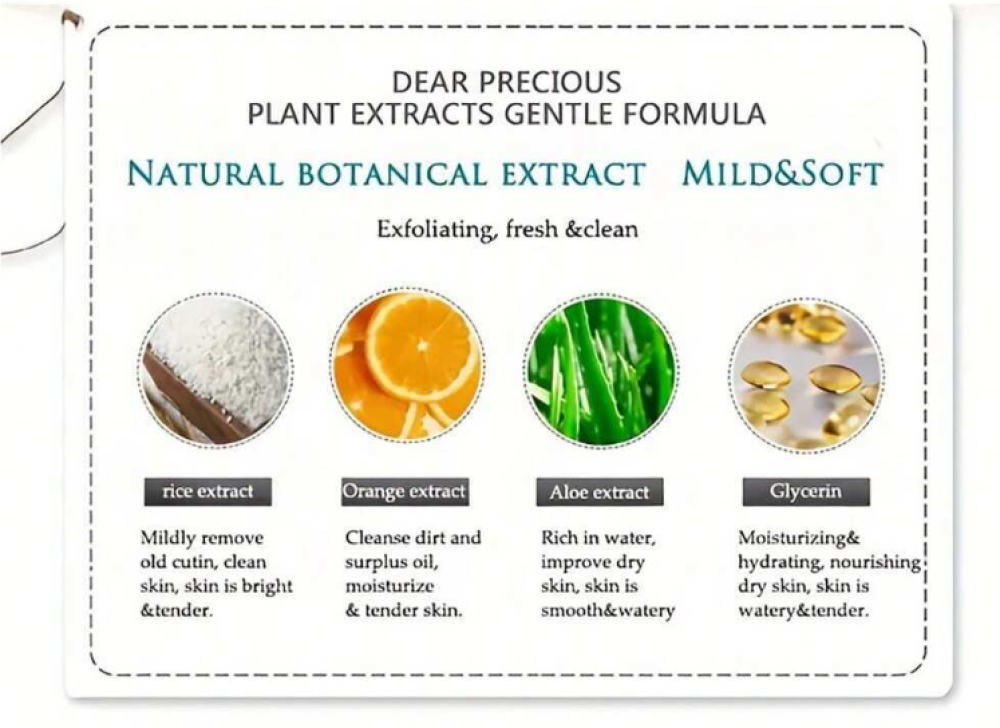 DEAR PRECIOUS
PLANT EXTRACTS GENTLE FORMULA

NATURAL BOTANICAL EXTRACT MILD&SOFT

Exfoliating, fresh &clean

rice extract

Mildly remove old cutin, clean skin, skin is bright &tender.

Orange extract

Cleanse dirt and surplus oil, moisturize & tender skin.

Aloe extract

Rich in water, improve dry skin, skin is smooth&watery

Glycerin

Moisturizing& hydrating, nourishing dry skin, skin is watery&tender.